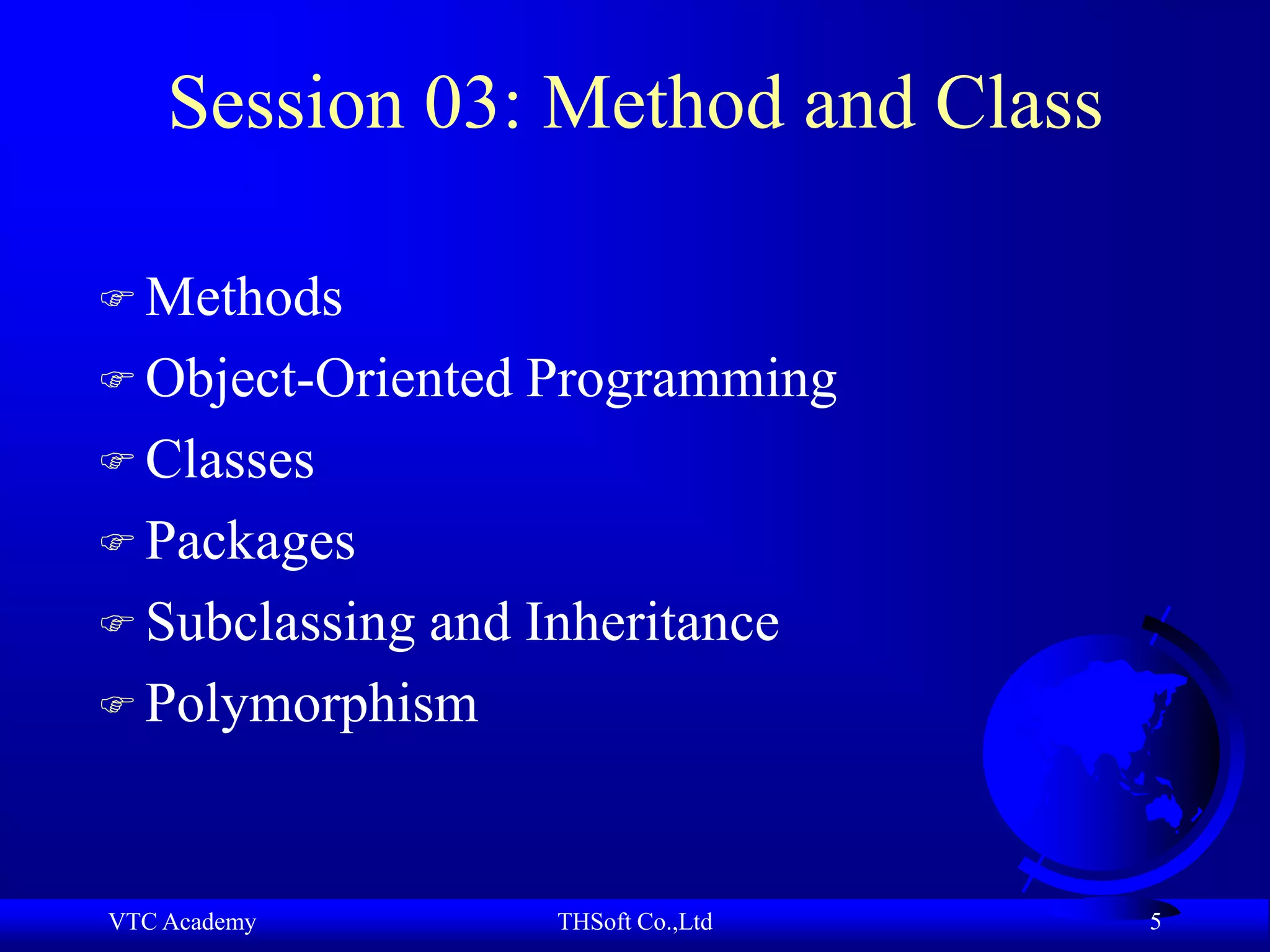 Session 03: Method and Class

☞ Methods
☞ Object-Oriented Programming
☞ Classes
☞ Packages
☞ Subclassing and Inheritance
☞ Polymorphism

VTC Academy
THSoft Co.,Ltd
5